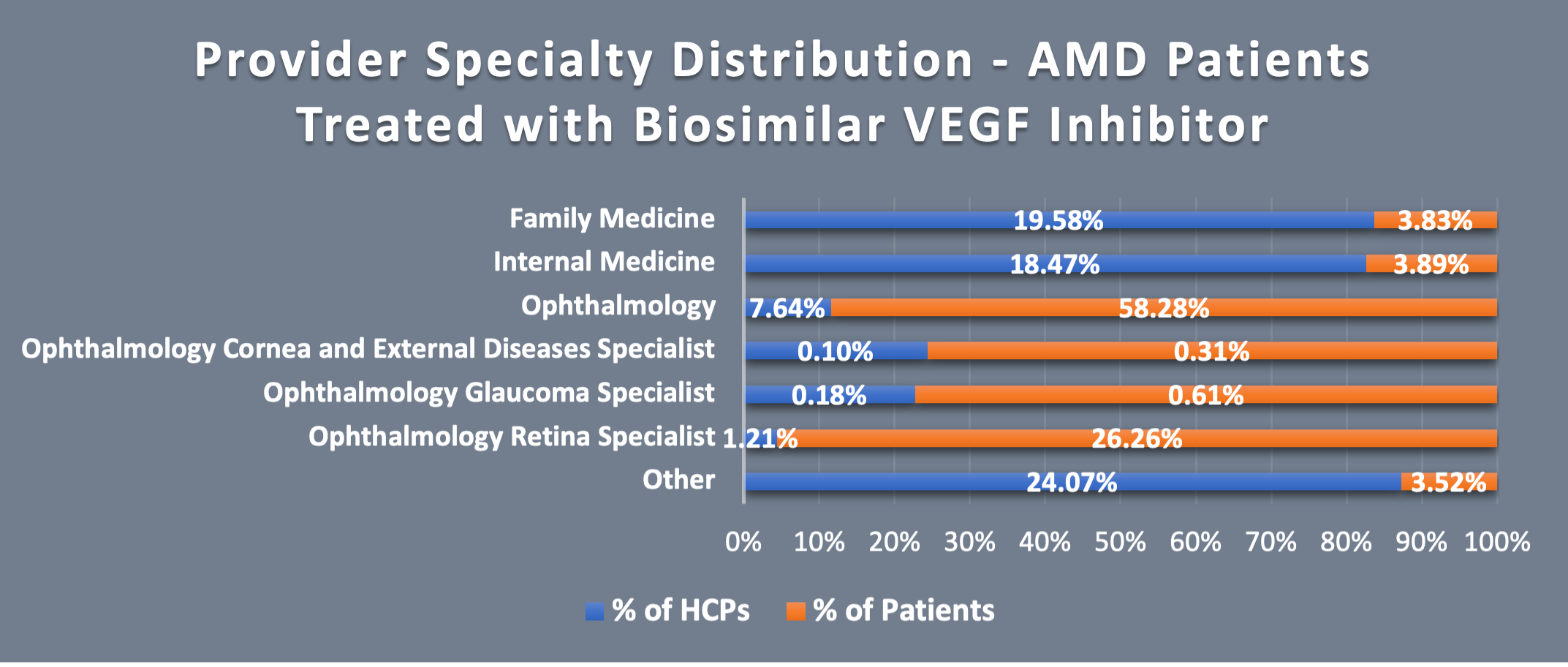 Provider Specialty Distribution - AMD Patients Treated with Biosimilar VEGF Inhibitor

Family Medicine 19.58% 3.83%
Internal Medicine 18.47% 3.89%
Ophthalmology 7.64% 58.28%
Ophthalmology Cornea and External Diseases Specialist 0.10% 0.31%
Ophthalmology Glaucoma Specialist 0.18% 0.61%
Ophthalmology Retina Specialist 1.21% 26.26%
Other 24.07% 3.52%

0% 10% 20% 30% 40% 50% 60% 70% 80% 90% 100%

% of HCPs % of Patients